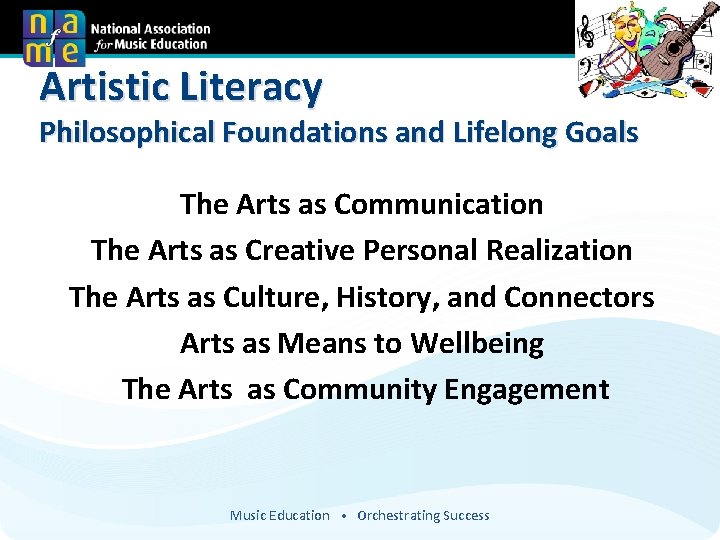 nafme National Association for Music Education

Artistic Literacy
Philosophical Foundations and Lifelong Goals

The Arts as Communication
The Arts as Creative Personal Realization
The Arts as Culture, History, and Connectors
Arts as Means to Wellbeing
The Arts as Community Engagement

Music Education • Orchestrating Success